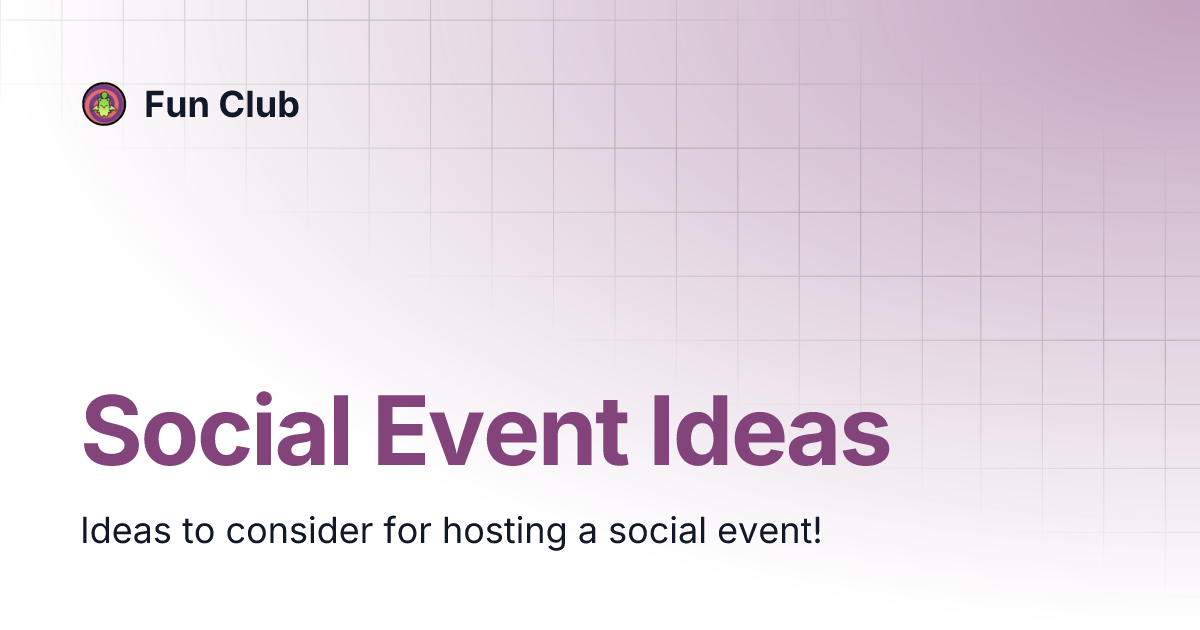 Fun Club

Social Event Ideas

Ideas to consider for hosting a social event!